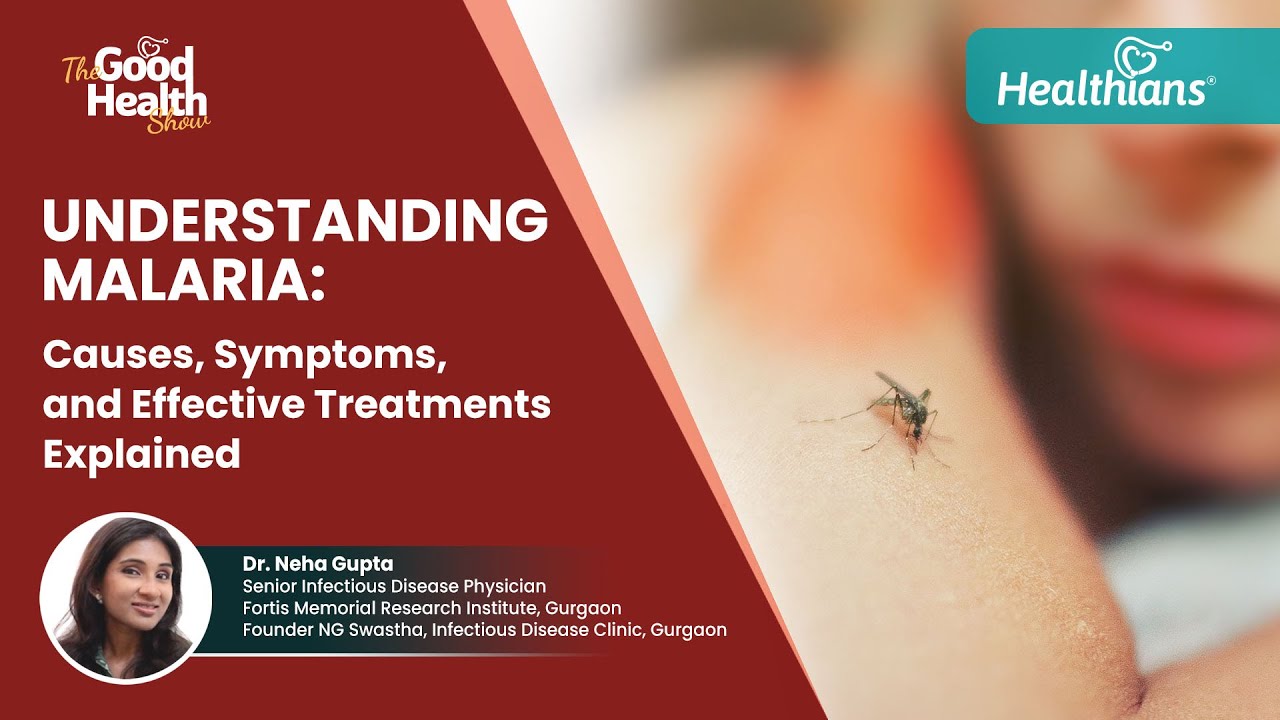 The Good Health Show

Healthians®

UNDERSTANDING MALARIA:

Causes, Symptoms, and Effective Treatments Explained

Dr. Neha Gupta
Senior Infectious Disease Physician
Fortis Memorial Research Institute, Gurgaon
Founder NG Swastha, Infectious Disease Clinic, Gurgaon